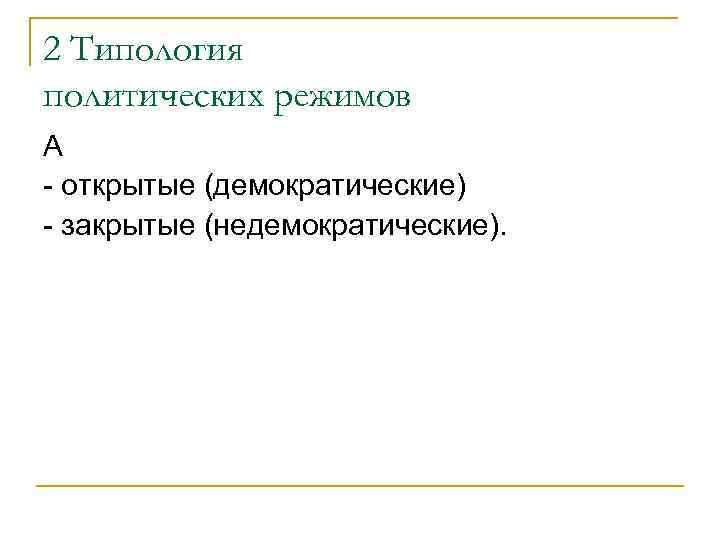 2 Типология политических режимов

А
- открытые (демократические)
- закрытые (недемократические).